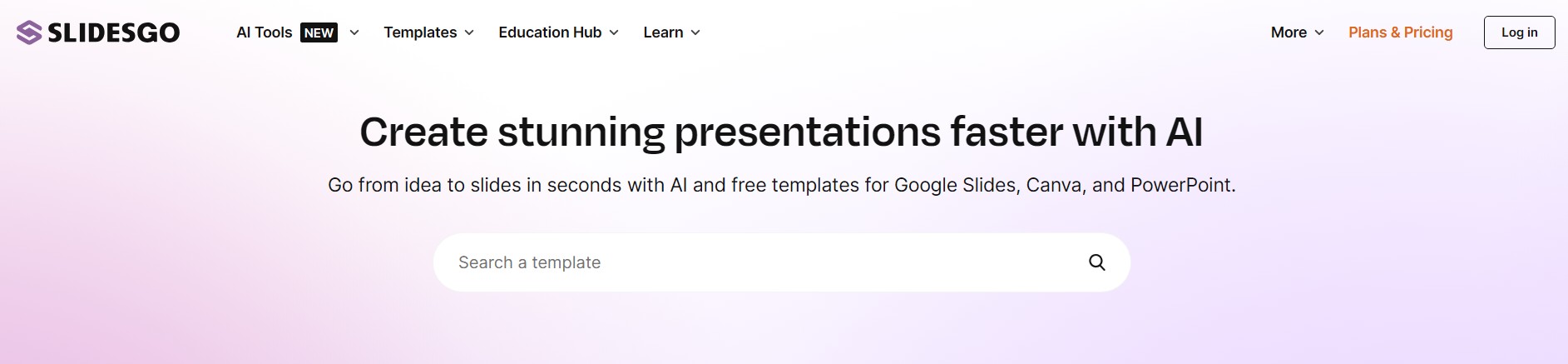 SLIDESGO AI Tools NEW Templates Education Hub Learn More Plans & Pricing Log in

Create stunning presentations faster with AI

Go from idea to slides in seconds with AI and free templates for Google Slides, Canva, and PowerPoint.

Search a template